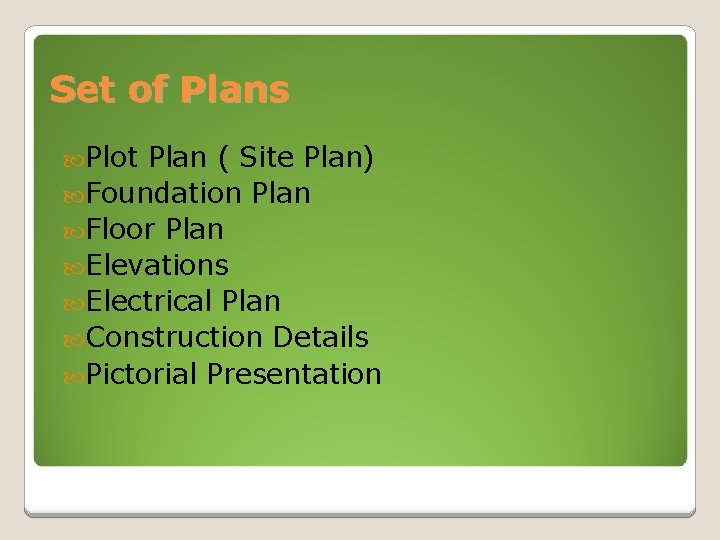 Set of Plans

Plot Plan ( Site Plan)
Foundation Plan
Floor Plan
Elevations
Electrical Plan
Construction Details
Pictorial Presentation